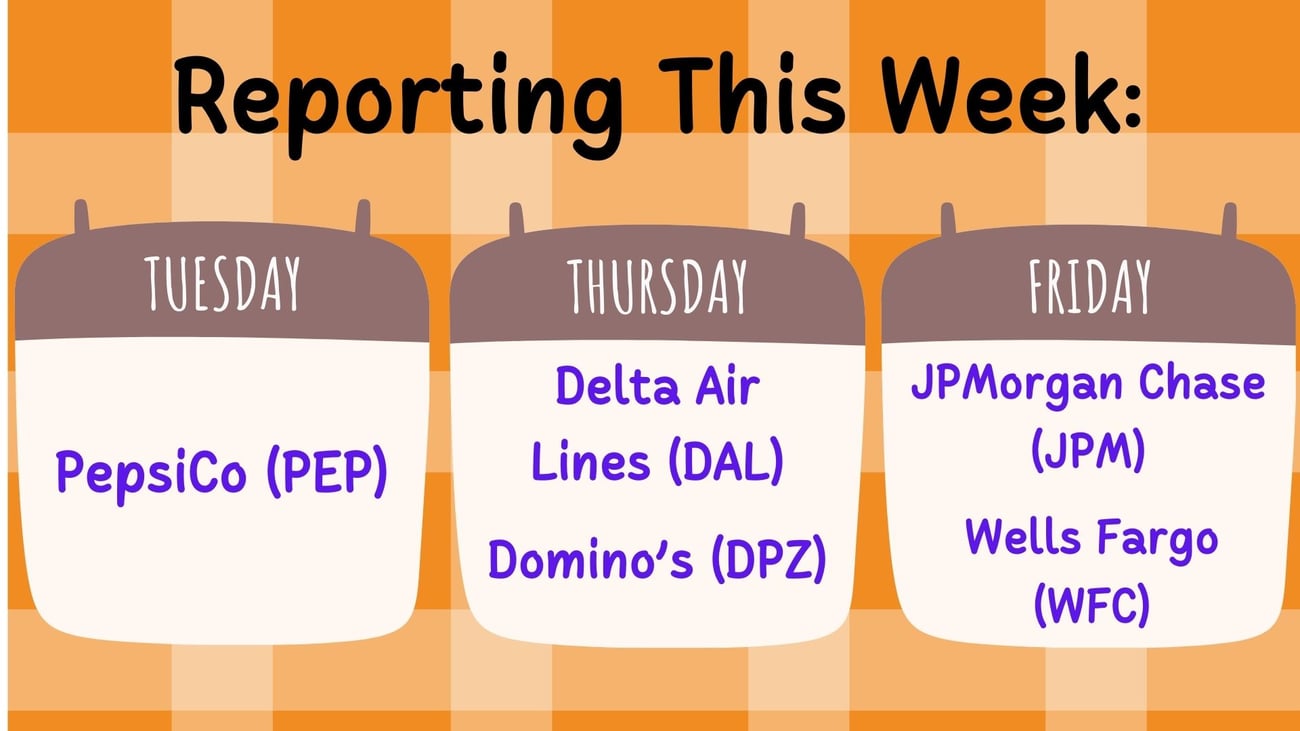 Reporting This Week:

TUESDAY

PepsiCo (PEP)

THURSDAY

Delta Air Lines (DAL)

Domino's (DPZ)

FRIDAY

JPMorgan Chase (JPM)

Wells Fargo (WFC)